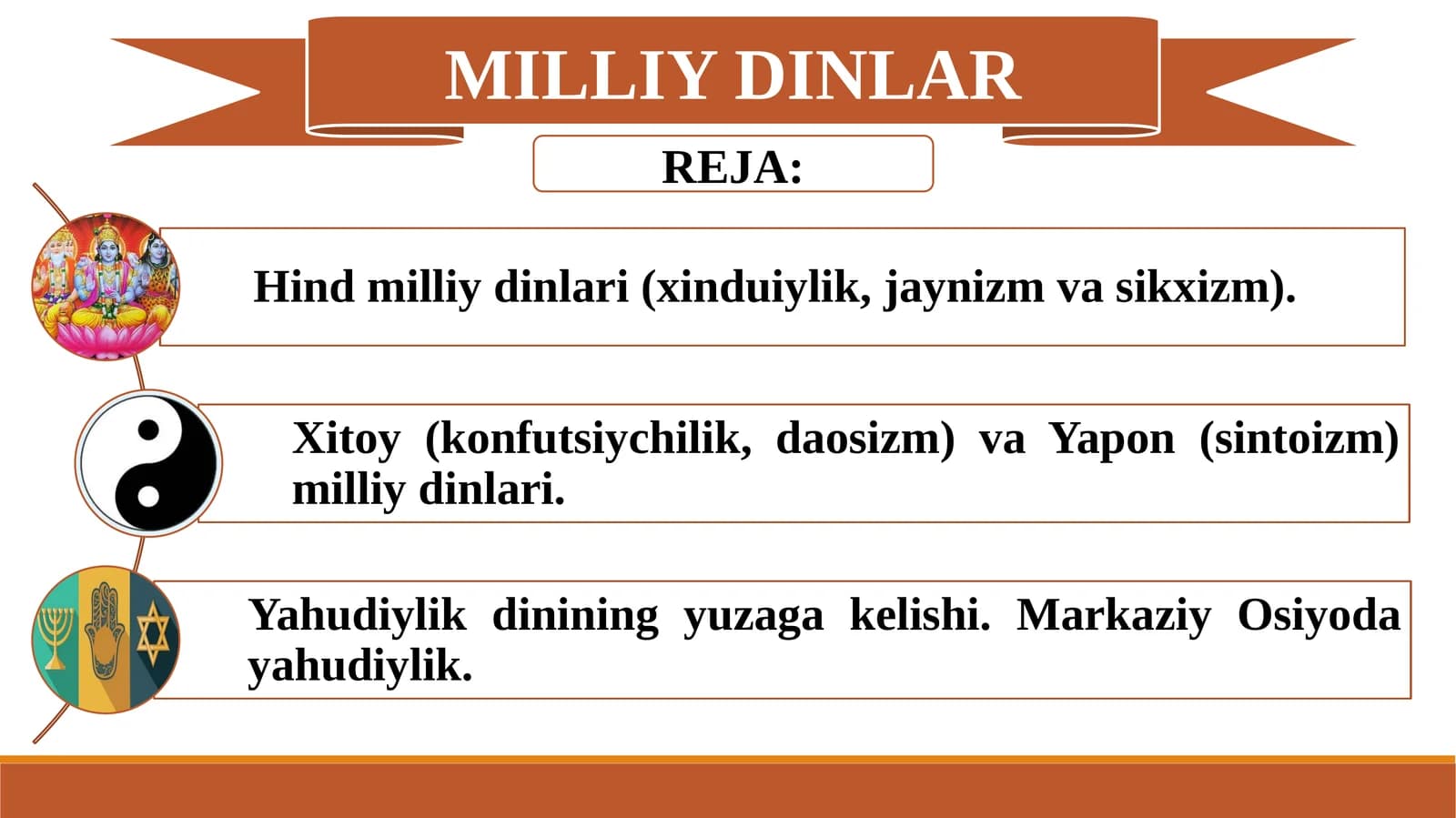 MILLIY DINLAR

REJA:

Hind milliy dinlari (xinduiylik, jaynizm va sikxizm).

Xitoy (konfutsiychilik, daosizm) va Yapon (sintoizm) milliy dinlari.

Yahudiylik dinining yuzaga kelishi. Markaziy Osiyoda yahudiylik.